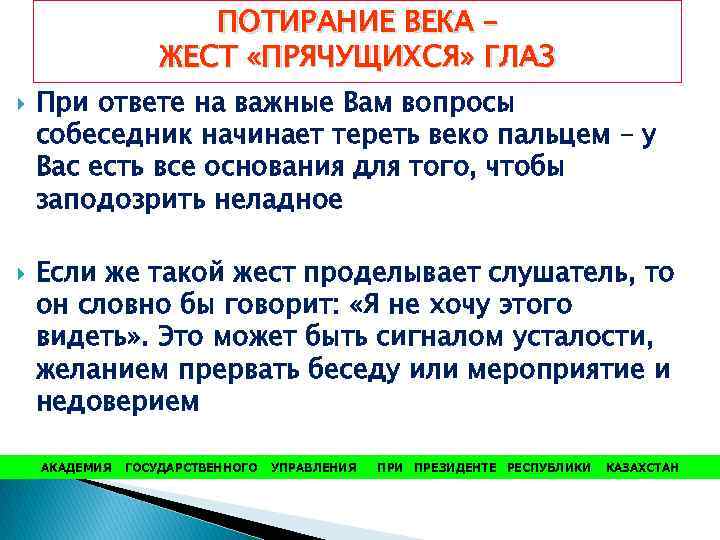 ПОТИРАНИЕ ВЕКА –
ЖЕСТ «ПРЯЧУЩИХСЯ» ГЛАЗ

При ответе на важные Вам вопросы собеседник начинает тереть веко пальцем – у Вас есть все основания для того, чтобы заподозрить неладное

Если же такой жест проделывает слушатель, то он словно бы говорит: «Я не хочу этого видеть». Это может быть сигналом усталости, желанием прервать беседу или мероприятие и недоверием

АКАДЕМИЯ ГОСУДАРСТВЕННОГО УПРАВЛЕНИЯ ПРИ ПРЕЗИДЕНТЕ РЕСПУБЛИКИ КАЗАХСТАН